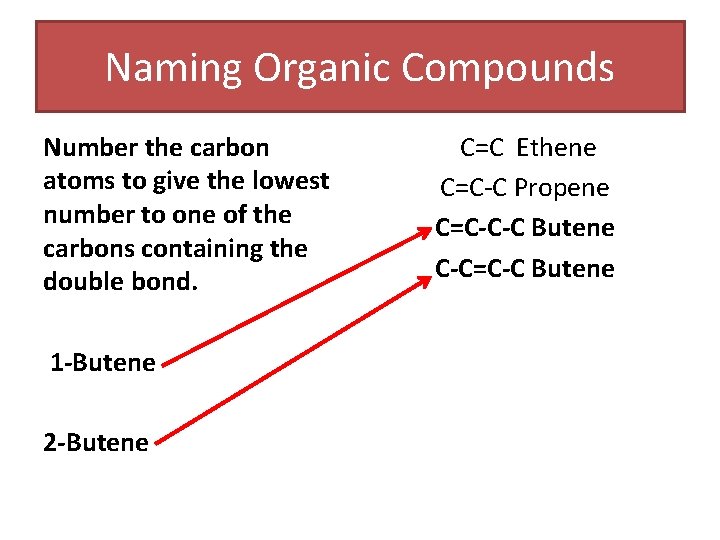 Naming Organic Compounds

Number the carbon atoms to give the lowest number to one of the carbons containing the double bond.

1-Butene

2-Butene

C=C Ethene
C=C-C Propene
C=C-C-C Butene
C-C=C-C Butene